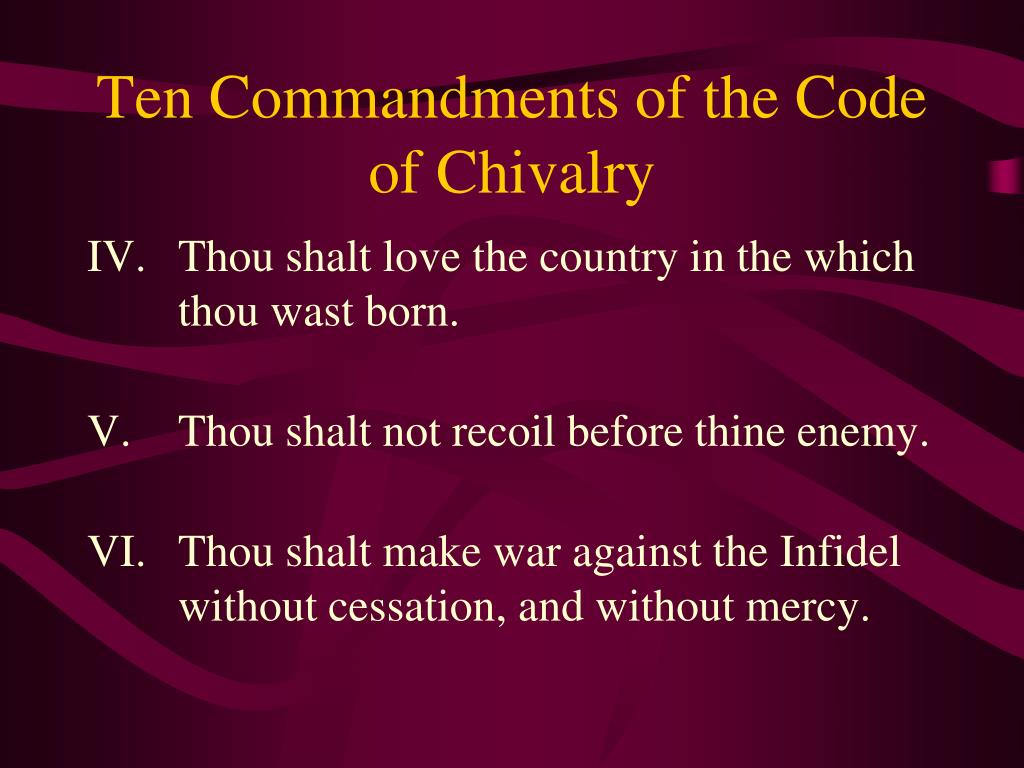 Ten Commandments of the Code of Chivalry

IV. Thou shalt love the country in the which thou wast born.

V. Thou shalt not recoil before thine enemy.

VI. Thou shalt make war against the Infidel without cessation, and without mercy.